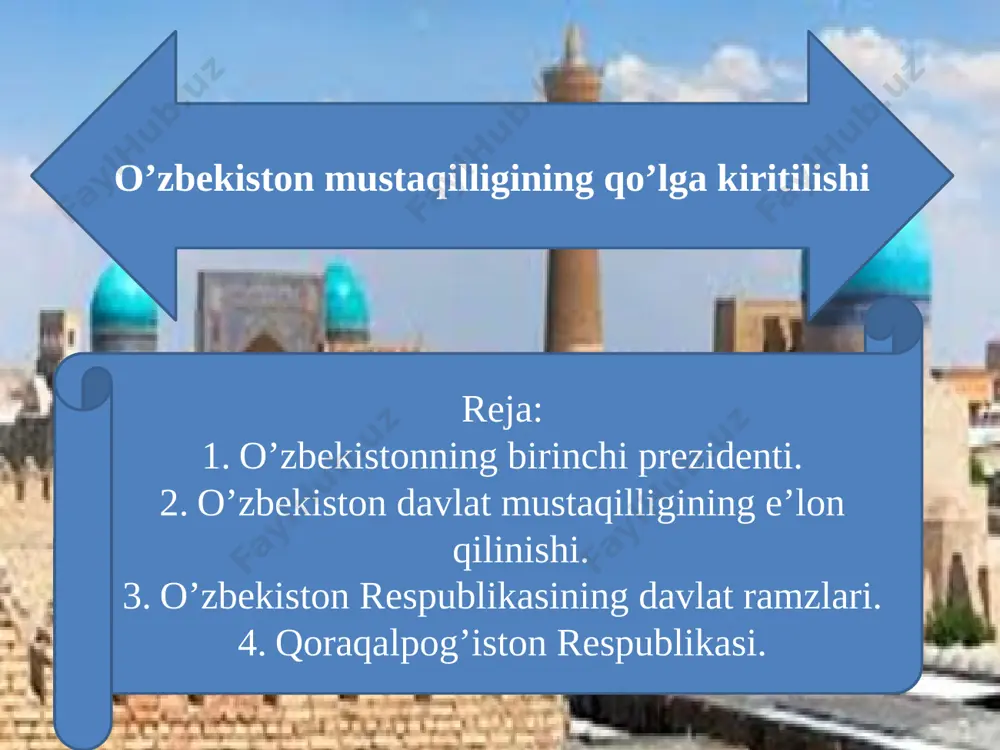 O’zbekiston mustaqilligining qo’lga kiritilishi

Reja:
1. O’zbekistonning birinchi prezidenti.
2. O’zbekiston davlat mustaqilligining e’lon qilinishi.
3. O’zbekiston Respublikasining davlat ramzlari.
4. Qoraqalpog’iston Respublikasi.

FaylHub.uz
FaylHub.uz
FaylHub.uz
FaylHub.uz
FaylHub.uz